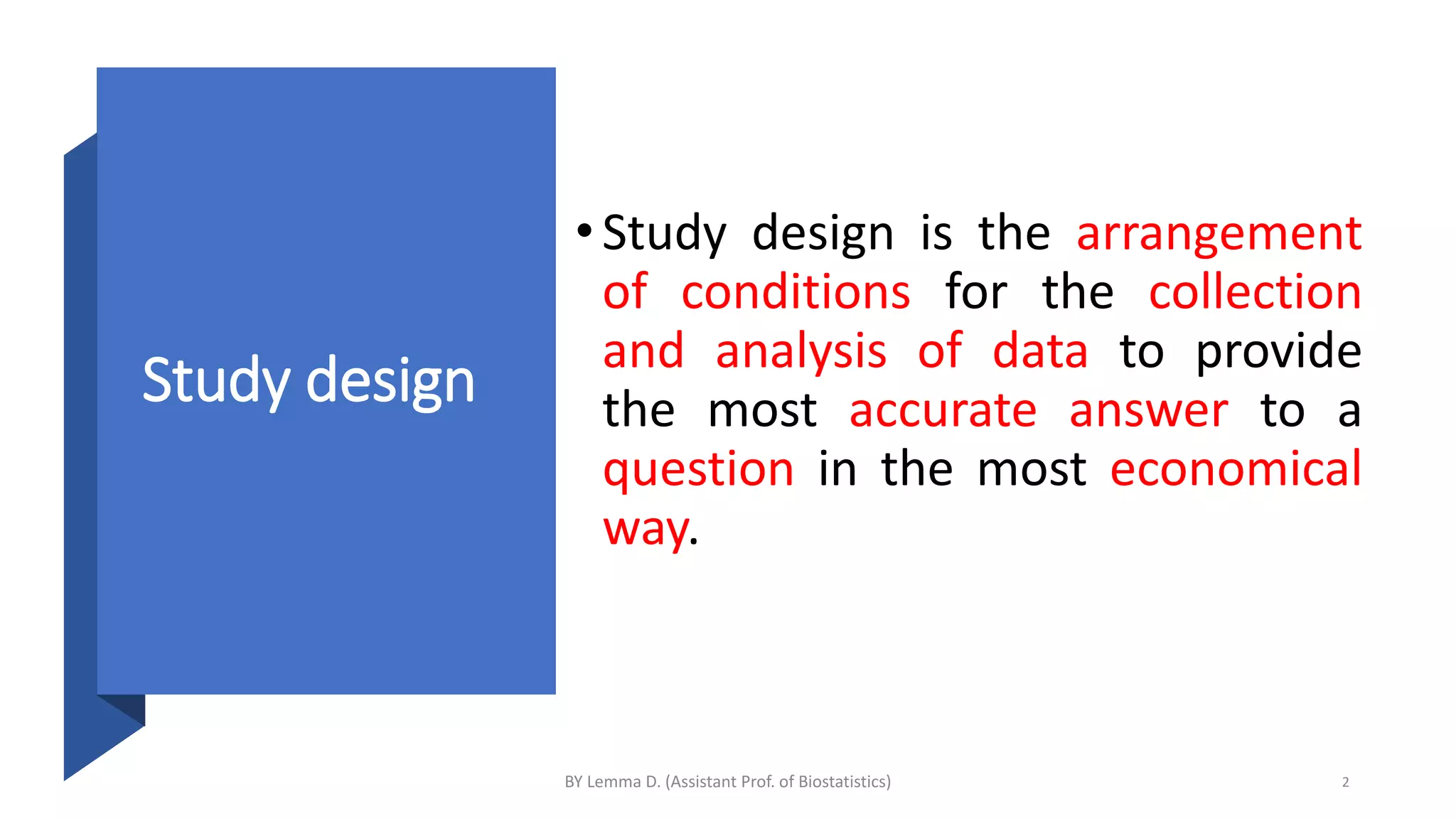 Study design

• Study design is the arrangement of conditions for the collection and analysis of data to provide the most accurate answer to a question in the most economical way.

BY Lemma D. (Assistant Prof. of Biostatistics)

2